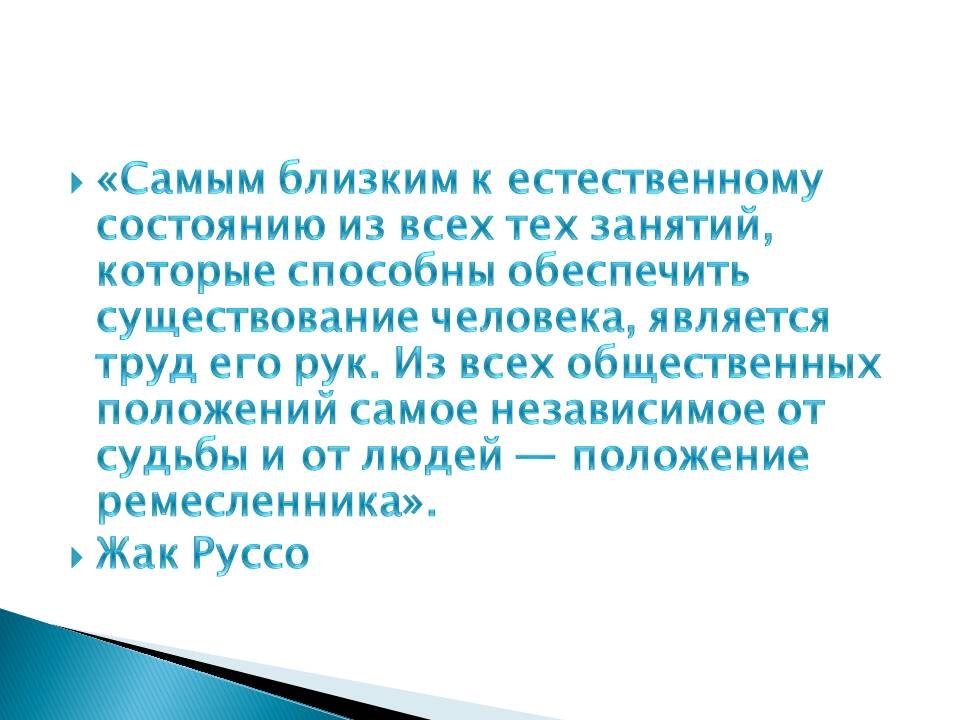 «Самым близким к естественному состоянию из всех тех занятий, которые способны обеспечить существование человека, является труд его рук. Из всех общественных положений самое независимое от судьбы и от людей — положение ремесленника».

Жак Руссо